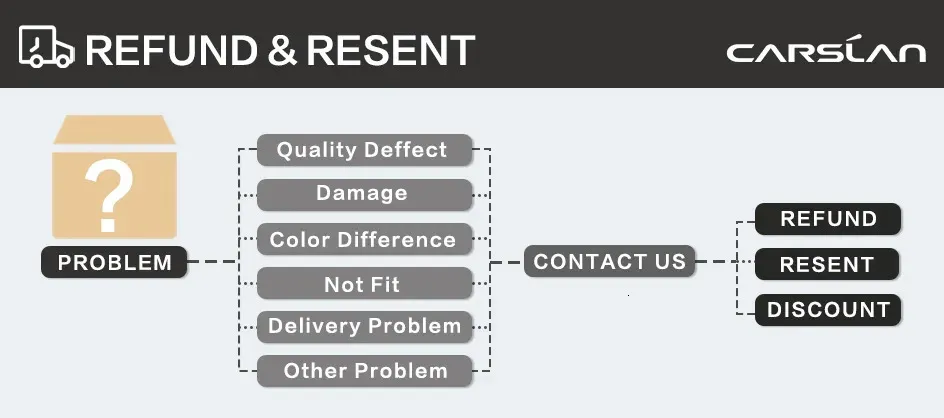 REFUND & RESENT

CARSLAN

?

PROBLEM

Quality Deffect
Damage
Color Difference
Not Fit
Delivery Problem
Other Problem

CONTACT US

REFUND
RESENT
DISCOUNT